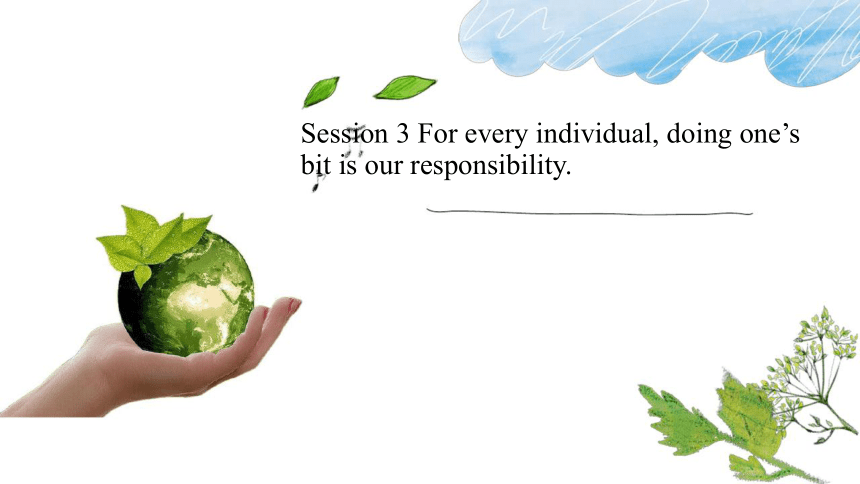 Session 3 For every individual, doing one’s bit is our responsibility.